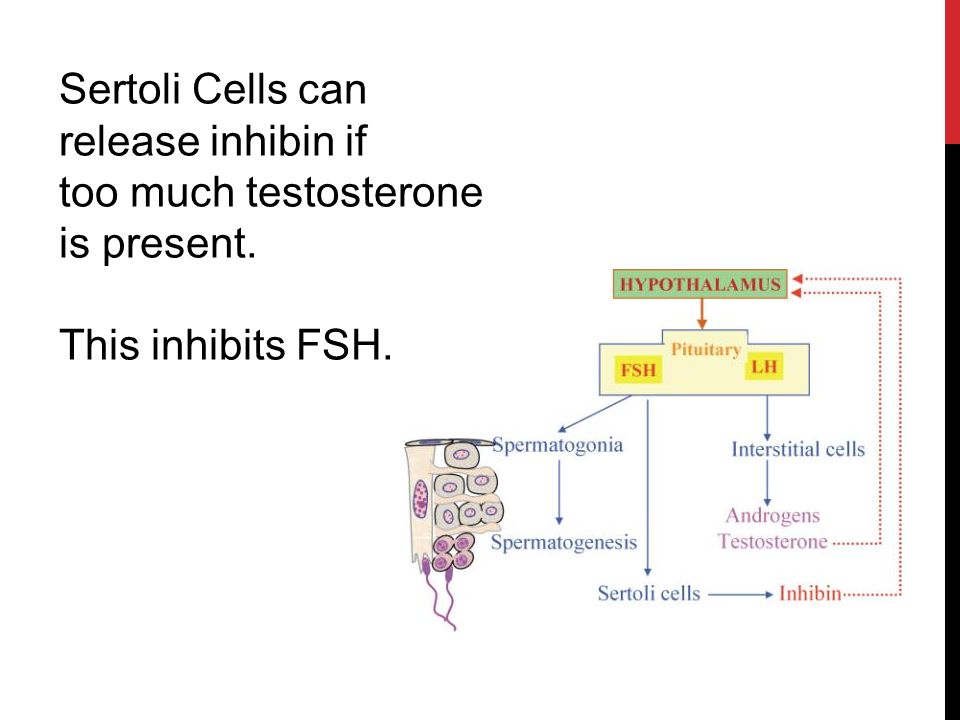 Sertoli Cells can release inhibin if too much testosterone is present.

This inhibits FSH.

HYPOTHALAMUS

Pituitary

FSH

LH

Spermatogonia

Spermatogenesis

Interstitial cells

Androgens
Testosterone

Sertoli cells

Inhibin